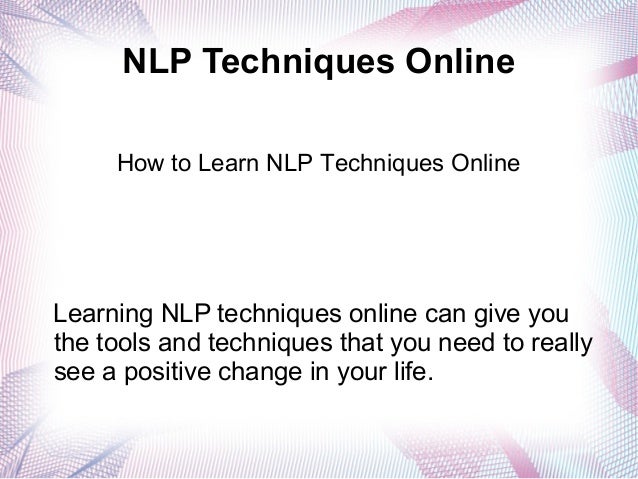 NLP Techniques Online

How to Learn NLP Techniques Online

Learning NLP techniques online can give you the tools and techniques that you need to really see a positive change in your life.